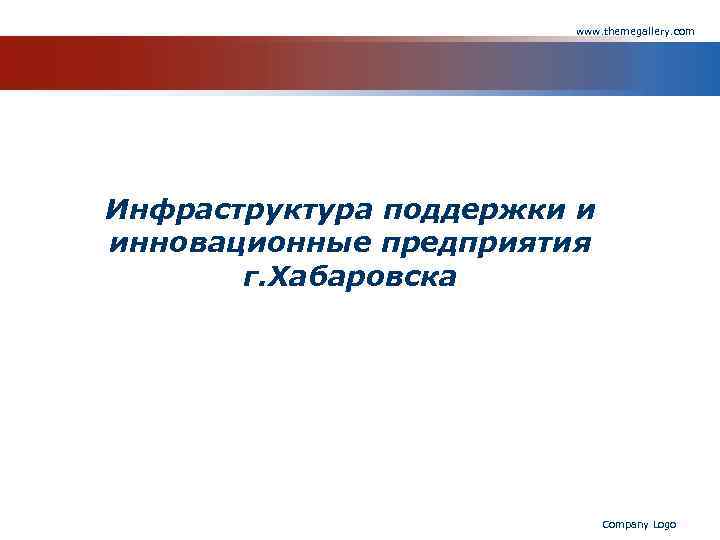 www.themegallery.com

Инфраструктура поддержки и инновационные предприятия г.Хабаровска

Company Logo